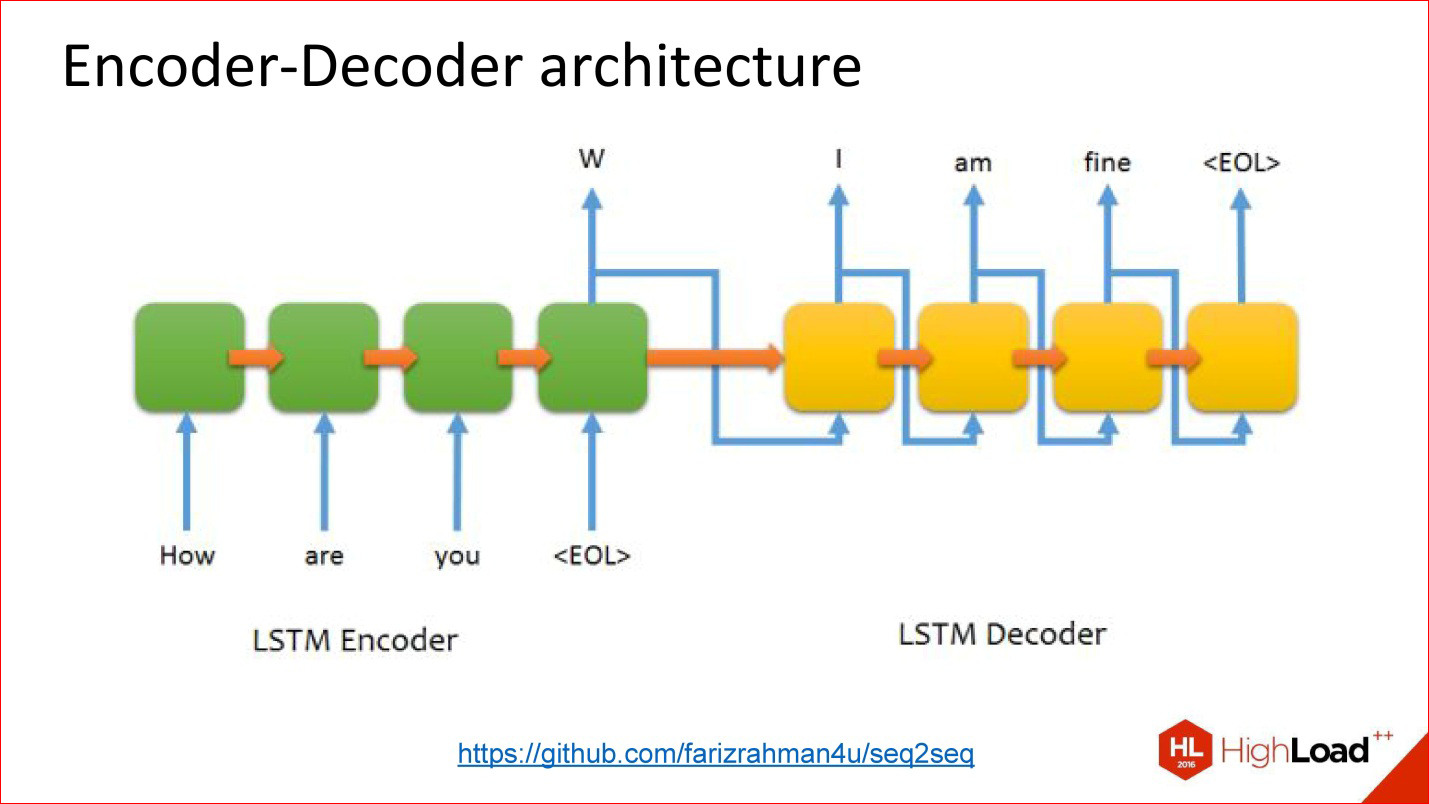 Encoder-Decoder architecture

W I am fine <EOL>

How are you <EOL>

LSTM Encoder

LSTM Decoder

https://github.com/farizrahman4u/seq2seq

HL 2016 HighLoad++